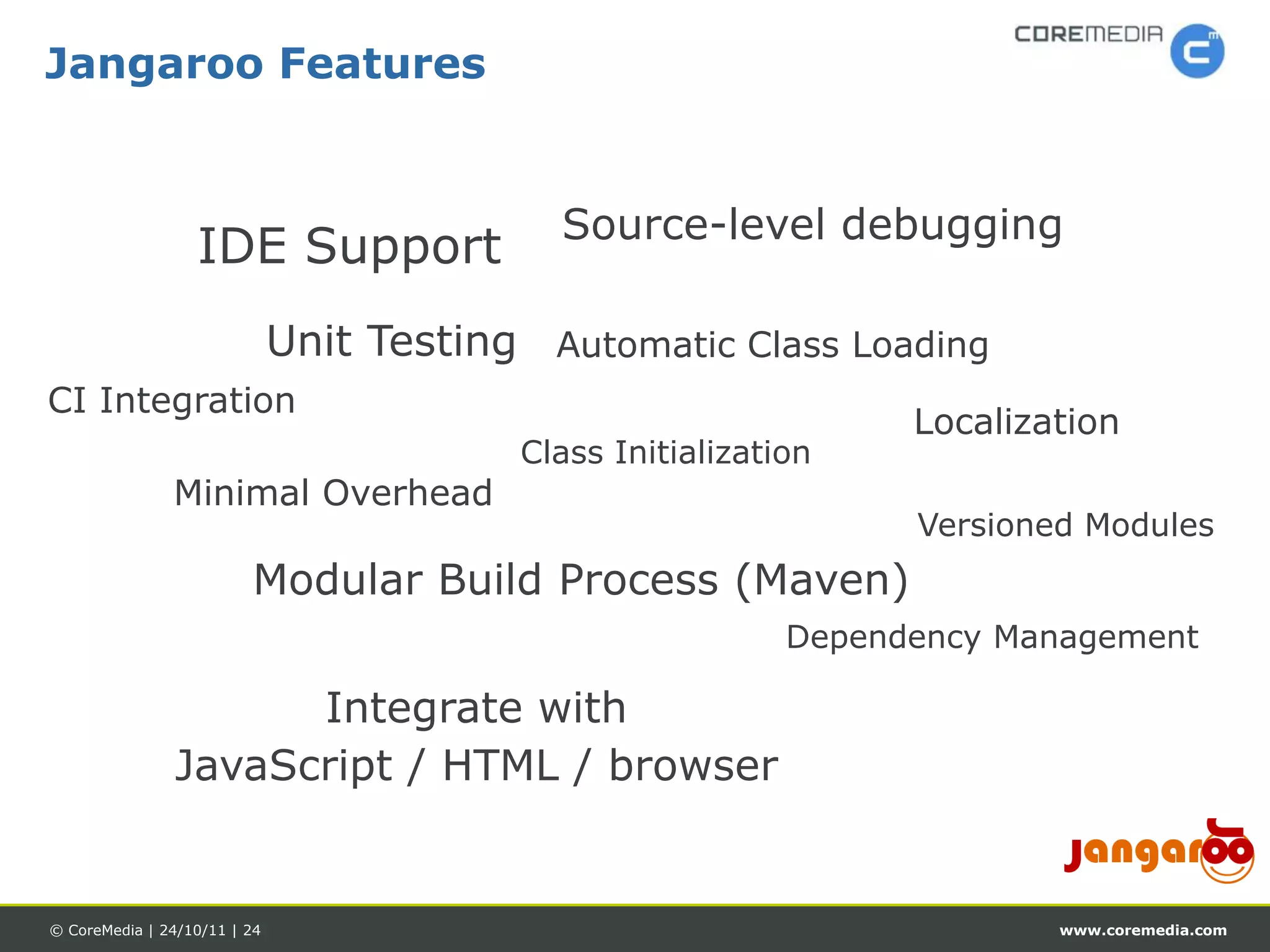 Jangaroo Features

COREMEDIA

IDE Support

Source-level debugging

Unit Testing

Automatic Class Loading

CI Integration

Localization

Class Initialization

Minimal Overhead

Versioned Modules

Modular Build Process (Maven)

Dependency Management

Integrate with
JavaScript / HTML / browser

jangaroo

© CoreMedia | 24/10/11 | 24

www.coremedia.com